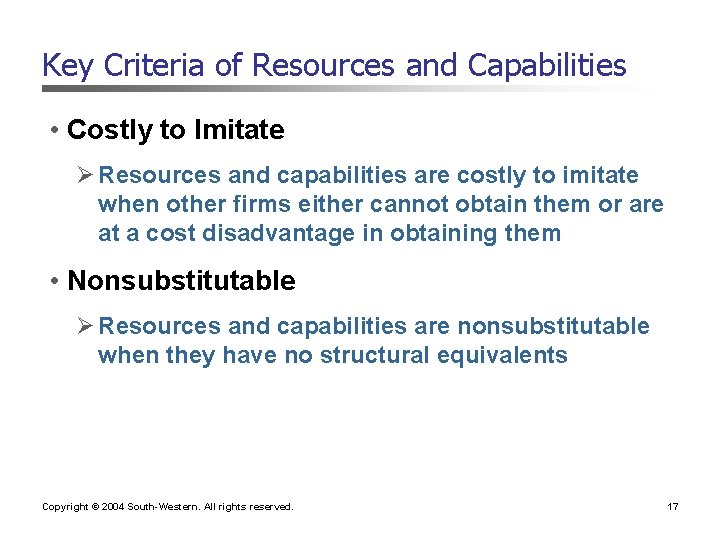 Key Criteria of Resources and Capabilities

• Costly to Imitate

➢ Resources and capabilities are costly to imitate when other firms either cannot obtain them or are at a cost disadvantage in obtaining them

• Nonsubstitutable

➢ Resources and capabilities are nonsubstitutable when they have no structural equivalents

Copyright © 2004 South-Western. All rights reserved.

17